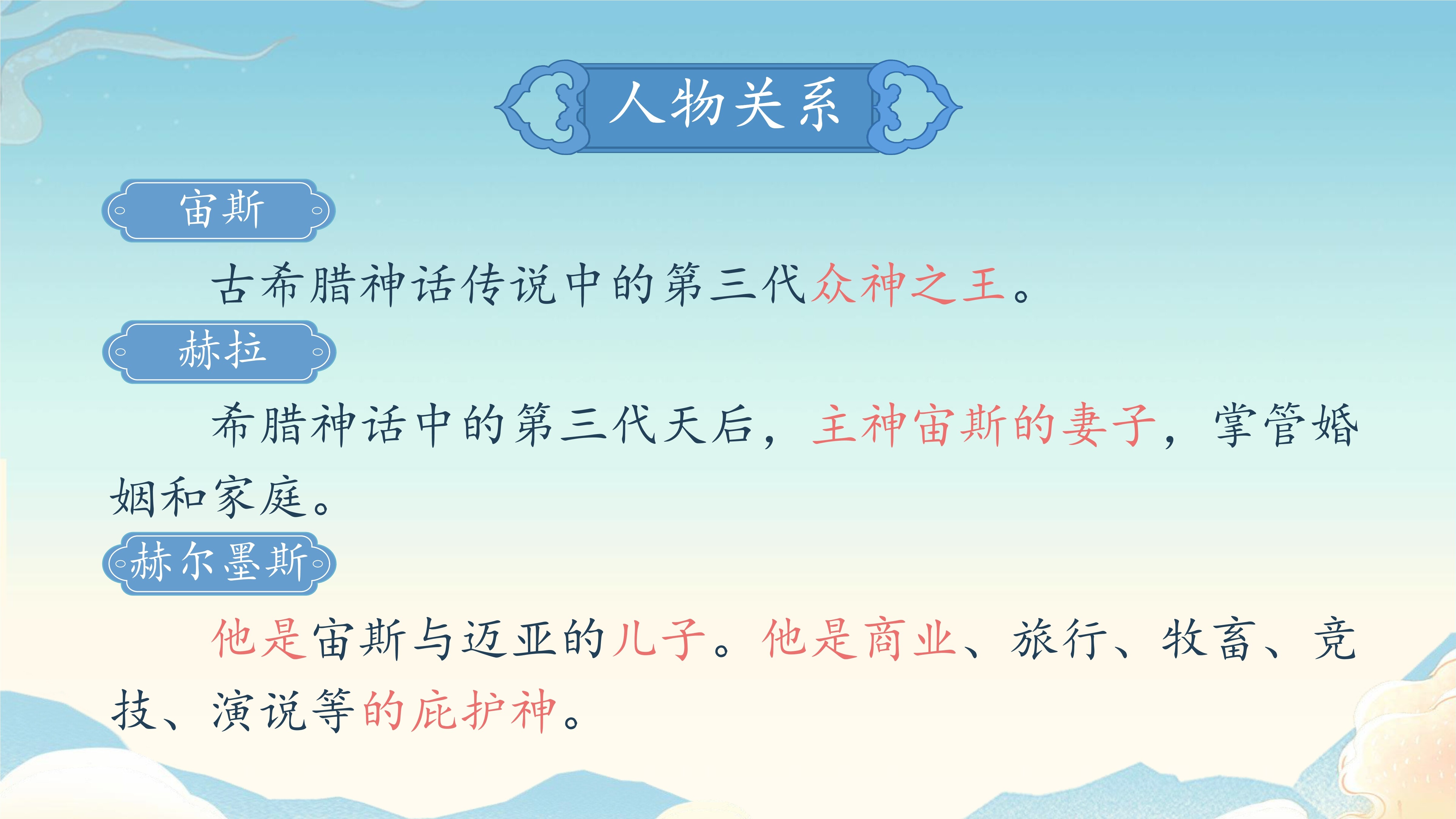 人物关系

宙斯

古希腊神话传说中的第三代众神之王。

赫拉

希腊神话中的第三代天后，主神宙斯的妻子，掌管婚姻和家庭。

赫尔墨斯

他是宙斯与迈亚的儿子。他是商业、旅行、牧畜、竞技、演说等的庇护神。